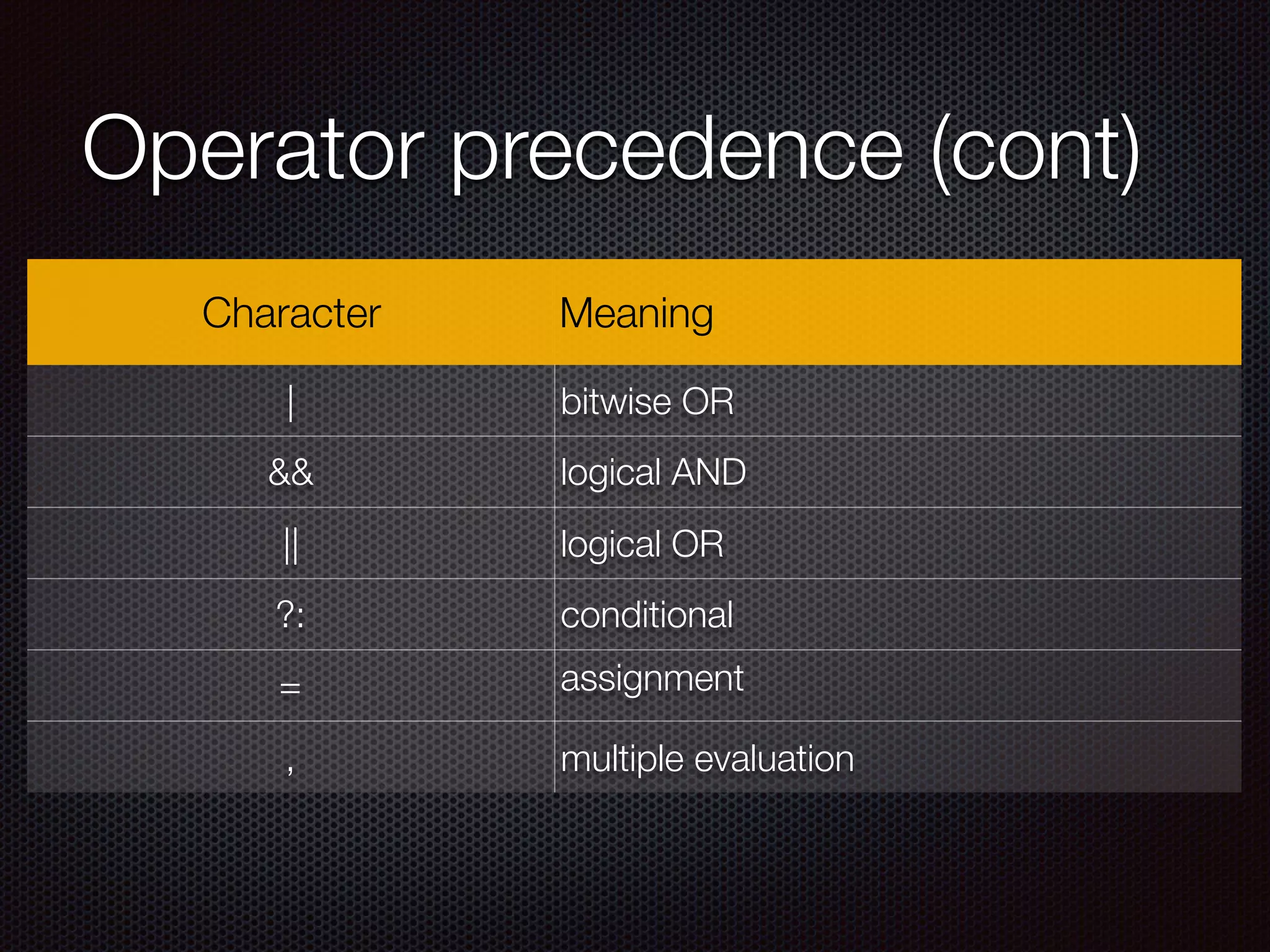 Operator precedence (cont)

| Character | Meaning |
|---|---|
| \| | bitwise OR |
| && | logical AND |
| \|\| | logical OR |
| ?: | conditional |
| = | assignment |
| , | multiple evaluation |